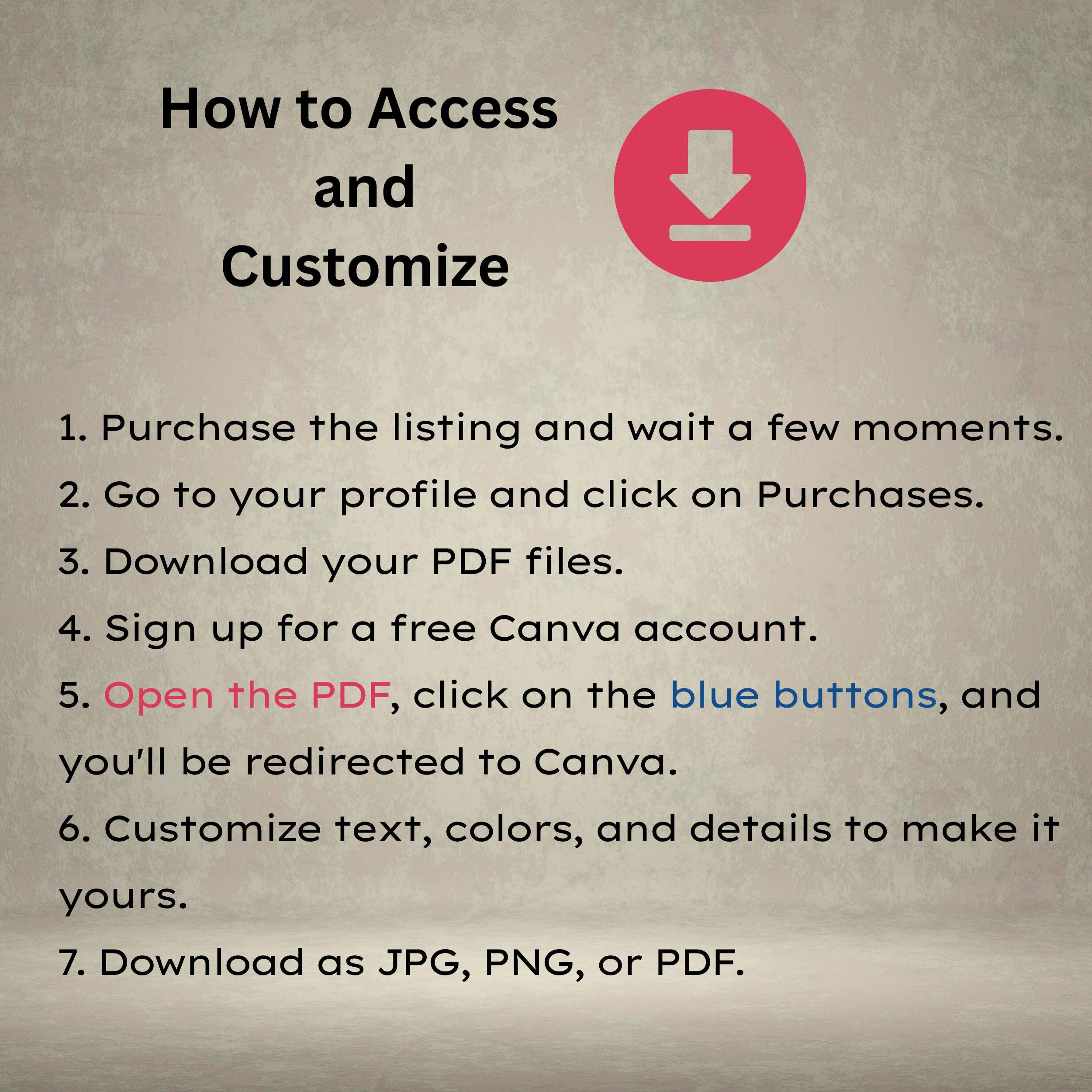 How to Access and Customize

1. Purchase the listing and wait a few moments.
2. Go to your profile and click on Purchases.
3. Download your PDF files.
4. Sign up for a free Canva account.
5. Open the PDF, click on the blue buttons, and you'll be redirected to Canva.
6. Customize text, colors, and details to make it yours.
7. Download as JPG, PNG, or PDF.